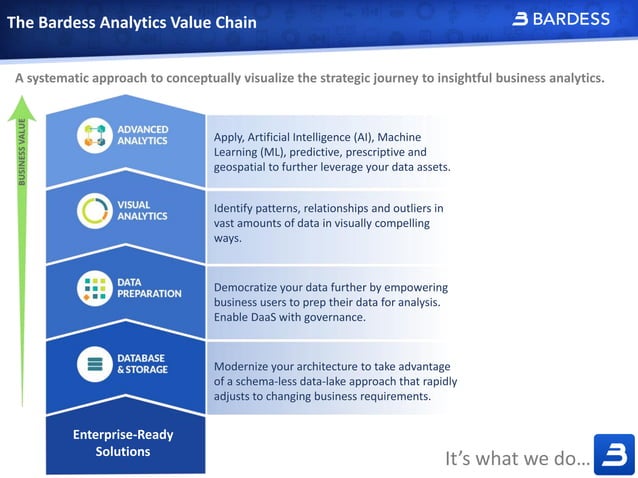 The Bardess Analytics Value Chain

BARDESS

A systematic approach to conceptually visualize the strategic journey to insightful business analytics.

BUSINESS VALUE

ADVANCED ANALYTICS

Apply, Artificial Intelligence (AI), Machine Learning (ML), predictive, prescriptive and geospatial to further leverage your data assets.

VISUAL ANALYTICS

Identify patterns, relationships and outliers in vast amounts of data in visually compelling ways.

DATA PREPARATION

Democratize your data further by empowering business users to prep their data for analysis. Enable DaaS with governance.

DATABASE & STORAGE

Modernize your architecture to take advantage of a schema-less data-lake approach that rapidly adjusts to changing business requirements.

Enterprise-Ready Solutions

It's what we do…